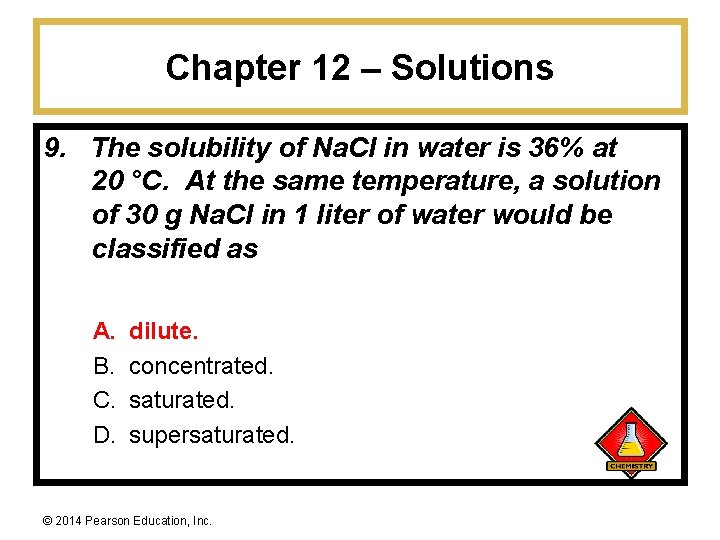 Chapter 12 – Solutions

9. The solubility of NaCl in water is 36% at 20 °C. At the same temperature, a solution of 30 g NaCl in 1 liter of water would be classified as

A. dilute.
B. concentrated.
C. saturated.
D. supersaturated.

CHEMISTRY

© 2014 Pearson Education, Inc.